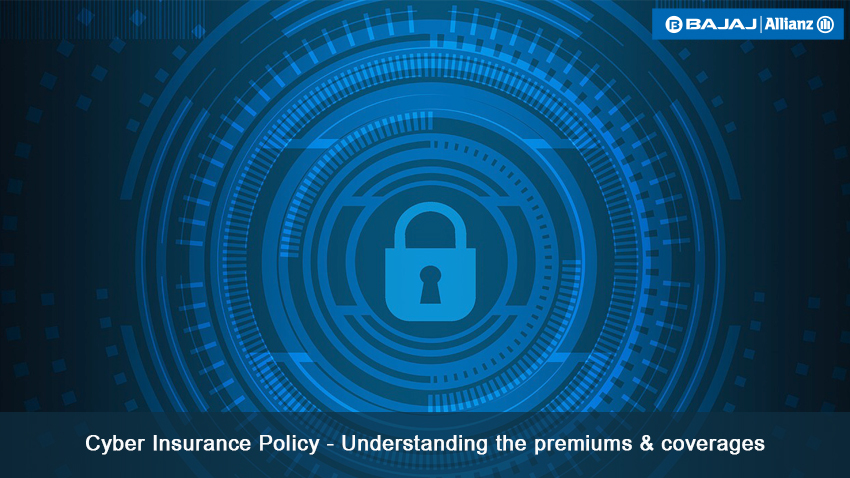 BAJAJ | Allianz

Cyber Insurance Policy - Understanding the premiums & coverages